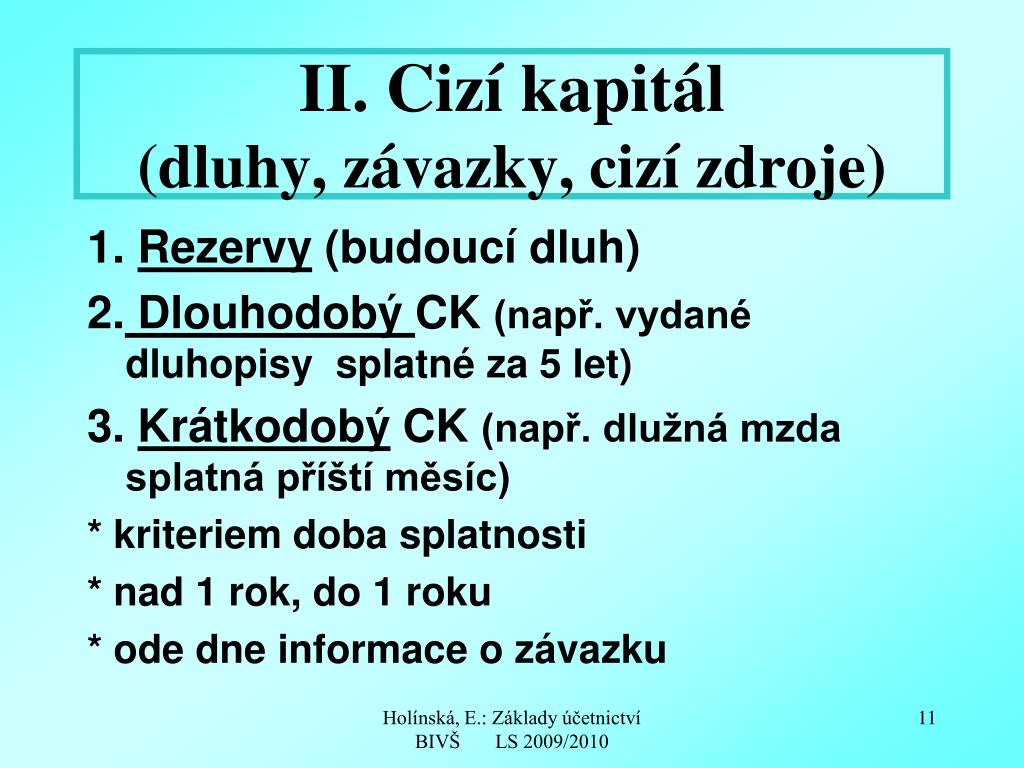 II. Cizí kapitál
(dluhy, závazky, cizí zdroje)

1. Rezervy (budoucí dluh)

2. Dlouhodobý CK (např. vydané dluhopisy splatné za 5 let)

3. Krátkodobý CK (např. dlužná mzda splatná příští měsíc)

* kriteriem doba splatnosti

* nad 1 rok, do 1 roku

* ode dne informace o závazku

Holínská, E.: Základy účetnictví BIVŠ LS 2009/2010

11